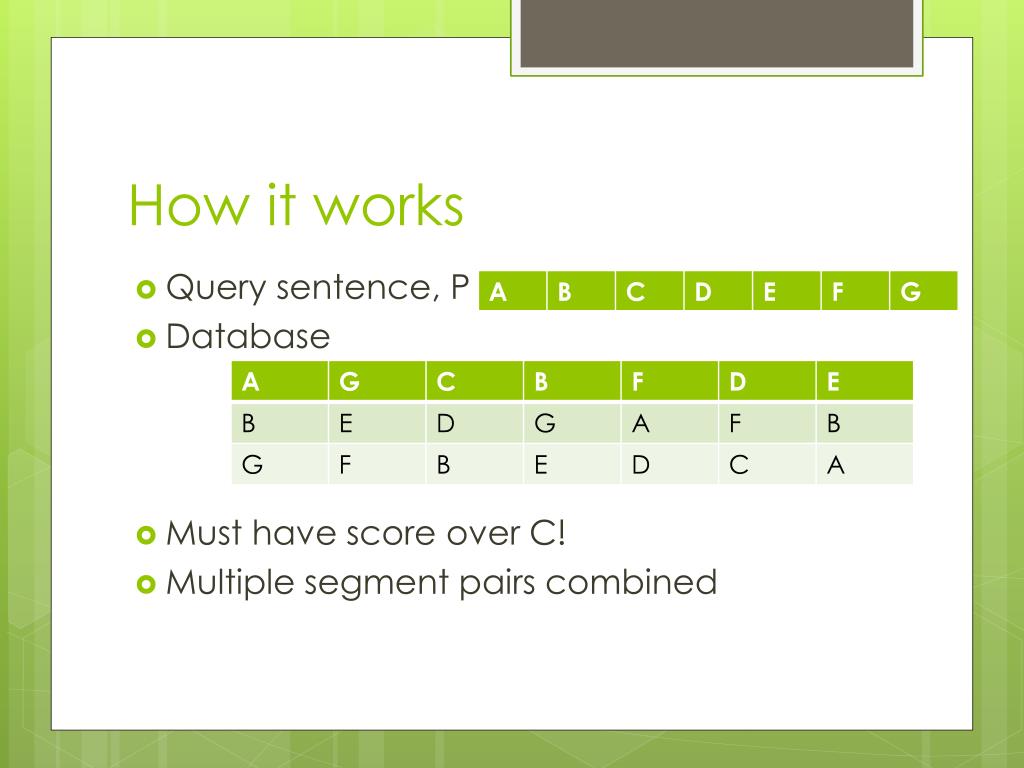 How it works

Query sentence, P

| A | B | C | D | E | F | G |
|---|---|---|---|---|---|---|

Database

| A | G | C | B | F | D | E |
|---|---|---|---|---|---|---|
| B | E | D | G | A | F | B |
| G | F | B | E | D | C | A |

Must have score over C!

Multiple segment pairs combined